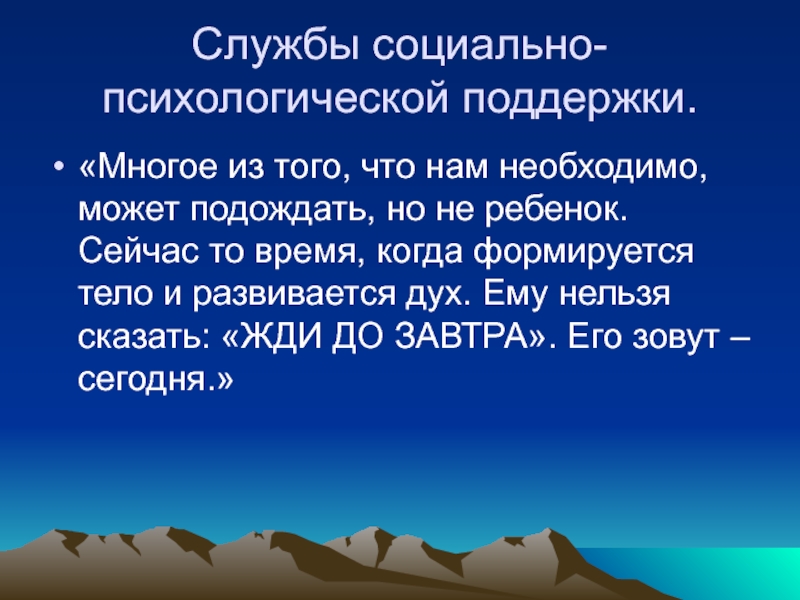 Службы социально-психологической поддержки.

• «Многое из того, что нам необходимо, может подождать, но не ребенок. Сейчас то время, когда формируется тело и развивается дух. Ему нельзя сказать: «ЖДИ ДО ЗАВТРА». Его зовут – сегодня.»